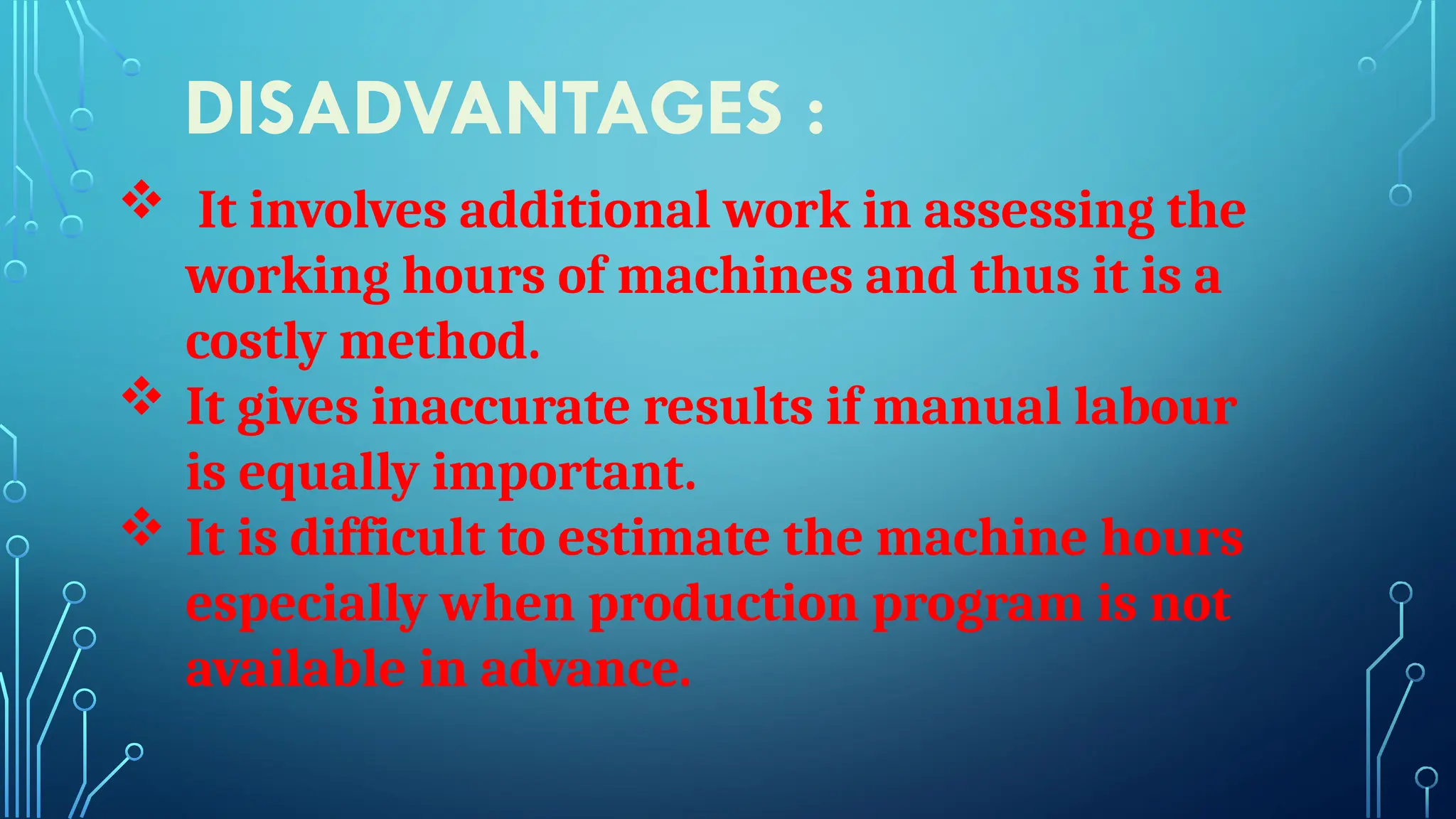 DISADVANTAGES :

❖ It involves additional work in assessing the working hours of machines and thus it is a costly method.

❖ It gives inaccurate results if manual labour is equally important.

❖ It is difficult to estimate the machine hours especially when production program is not available in advance.